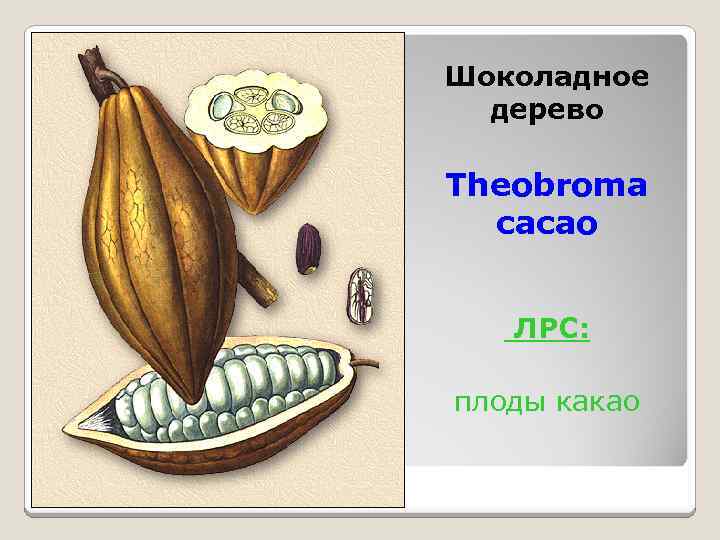 Шоколадное дерево

Theobroma cacao

ЛРС:

плоды какао